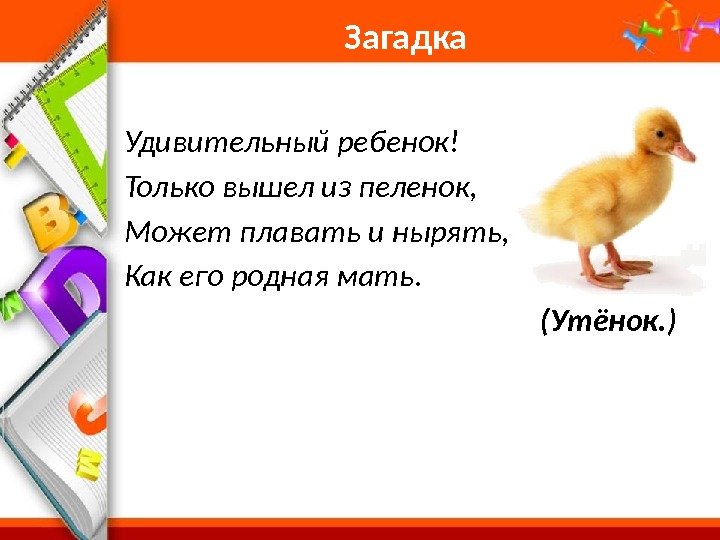 Загадка

Удивительный ребенок!
Только вышел из пеленок,
Может плавать и нырять,
Как его родная мать.

(Утёнок.)